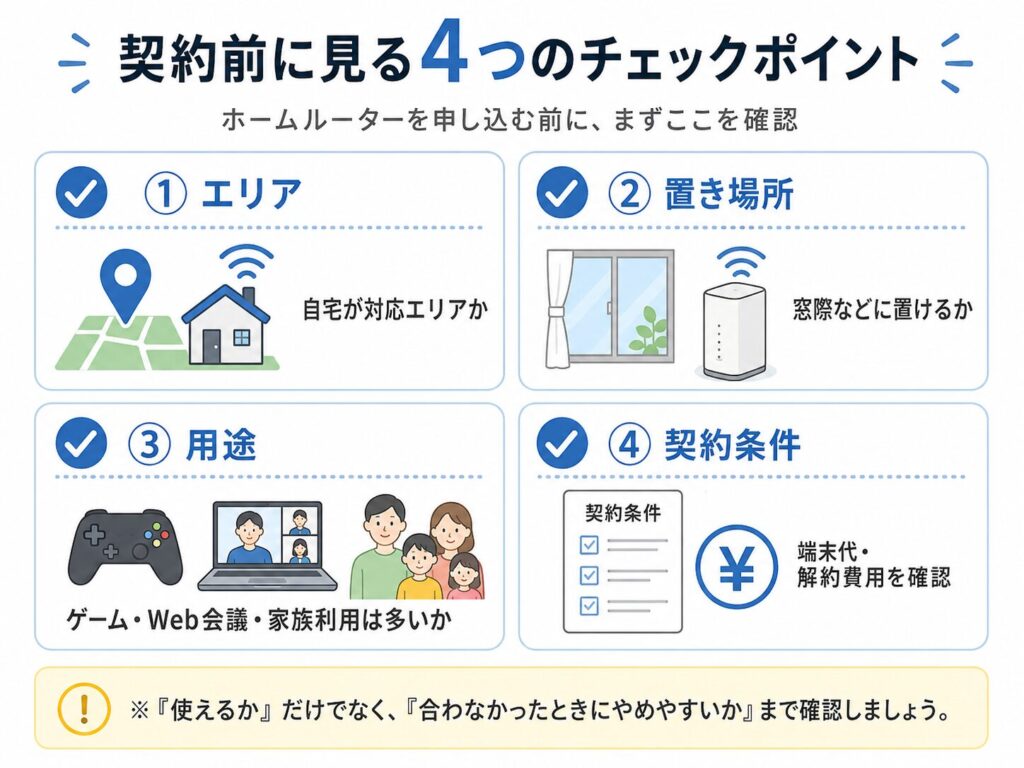 契約前に見る4つのチェックポイント

ホームルーターを申し込む前に、まずここを確認

① エリア

自宅が対応エリアか

② 置き場所

窓際などに置けるか

③ 用途

ゲーム・Web会議・家族利用は多いか

④ 契約条件

契約条件

¥

端末代・解約費用を確認

!

※『使えるか』だけでなく、『合わなかったときにやめやすいか』まで確認しましょう。